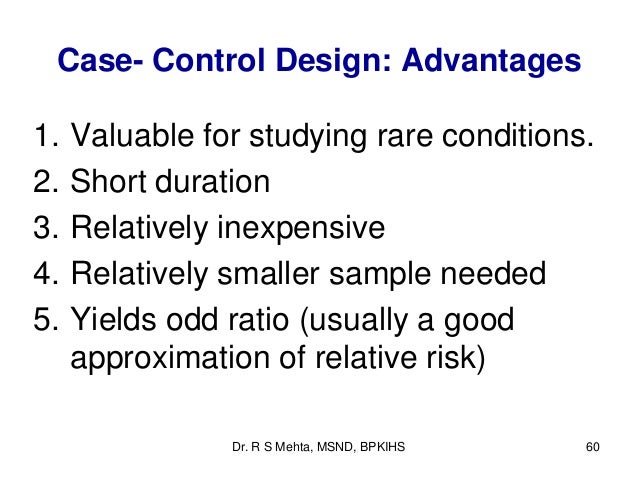 Case- Control Design: Advantages

1. Valuable for studying rare conditions.
2. Short duration
3. Relatively inexpensive
4. Relatively smaller sample needed
5. Yields odd ratio (usually a good approximation of relative risk)

Dr. R S Mehta, MSND, BPKIHS

60